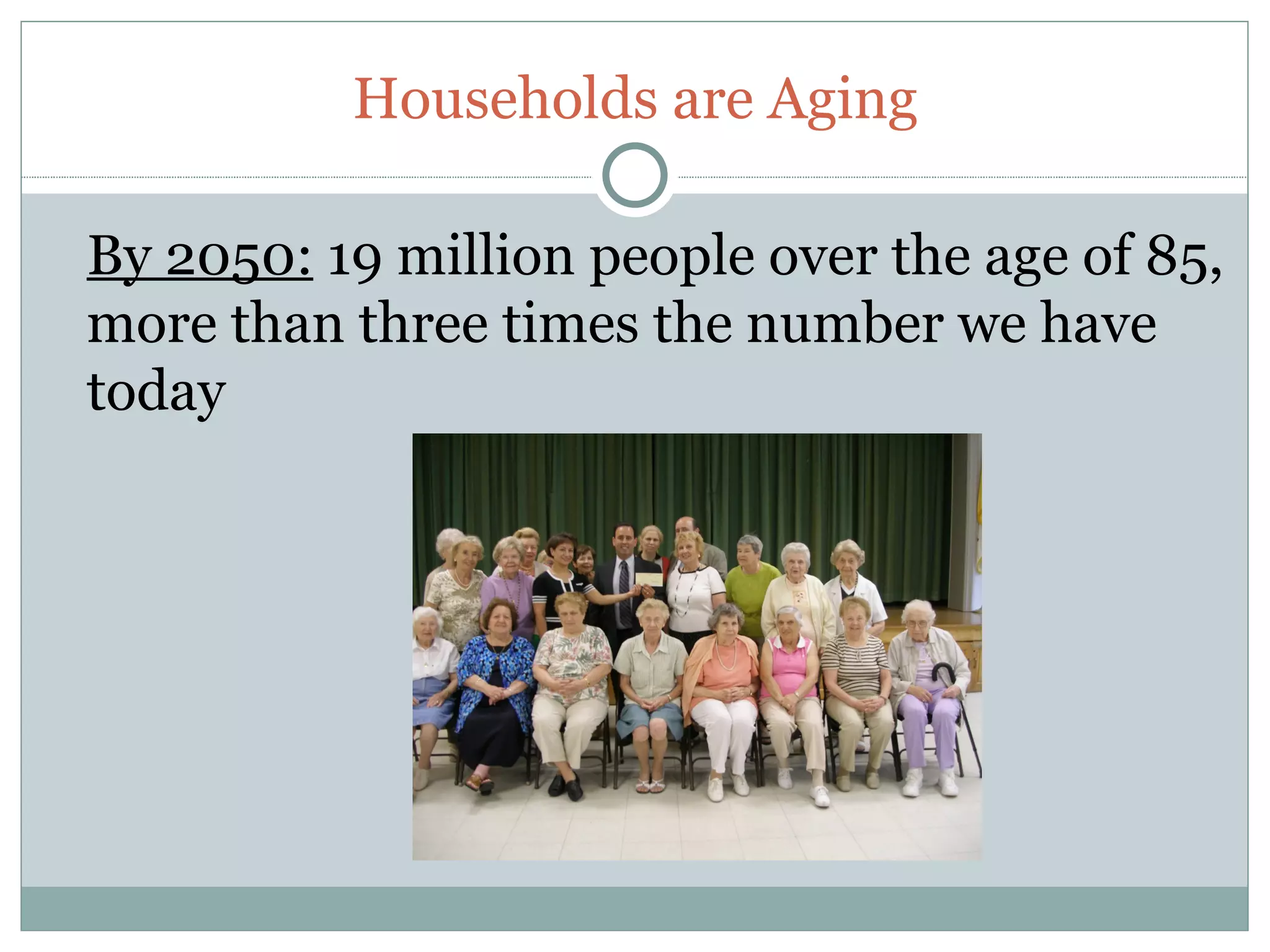 Households are Aging

By 2050: 19 million people over the age of 85, more than three times the number we have today